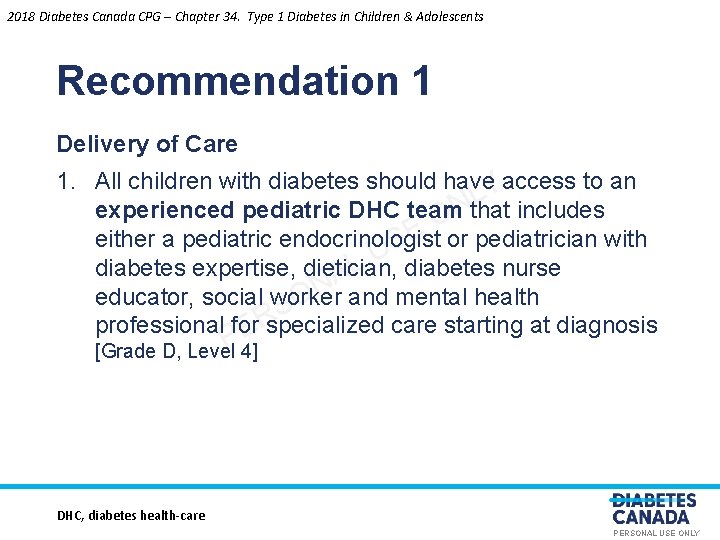 2018 Diabetes Canada CPG – Chapter 34. Type 1 Diabetes in Children & Adolescents

Recommendation 1

Delivery of Care

1. All children with diabetes should have access to an experienced pediatric DHC team that includes either a pediatric endocrinologist or pediatrician with diabetes expertise, dietician, diabetes nurse educator, social worker and mental health professional for specialized care starting at diagnosis [Grade D, Level 4]

PERSONAL USE ONLY

DHC, diabetes health-care

DIABETES CANADA
PERSONAL USE ONLY